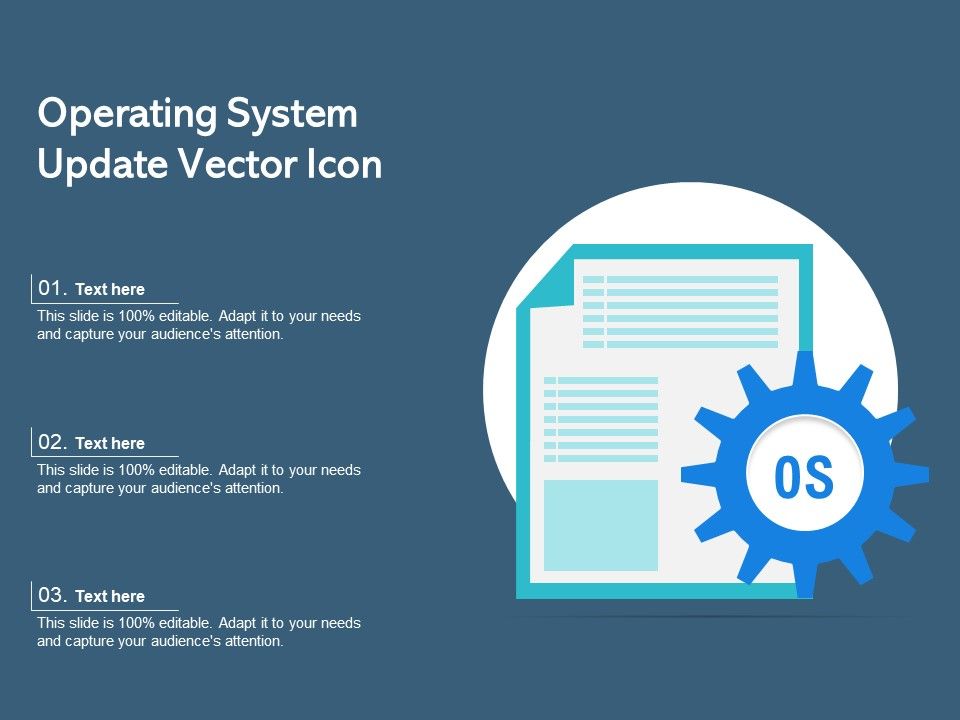 Operating System Update Vector Icon

01. Text here
This slide is 100% editable. Adapt it to your needs and capture your audience's attention.

02. Text here
This slide is 100% editable. Adapt it to your needs and capture your audience's attention.

03. Text here
This slide is 100% editable. Adapt it to your needs and capture your audience's attention.

OS